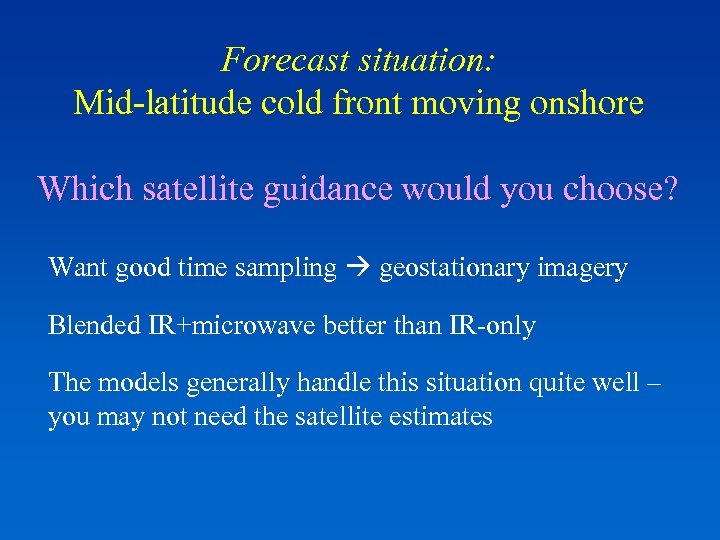 Forecast situation:
Mid-latitude cold front moving onshore

Which satellite guidance would you choose?

Want good time sampling → geostationary imagery

Blended IR+microwave better than IR-only

The models generally handle this situation quite well – you may not need the satellite estimates